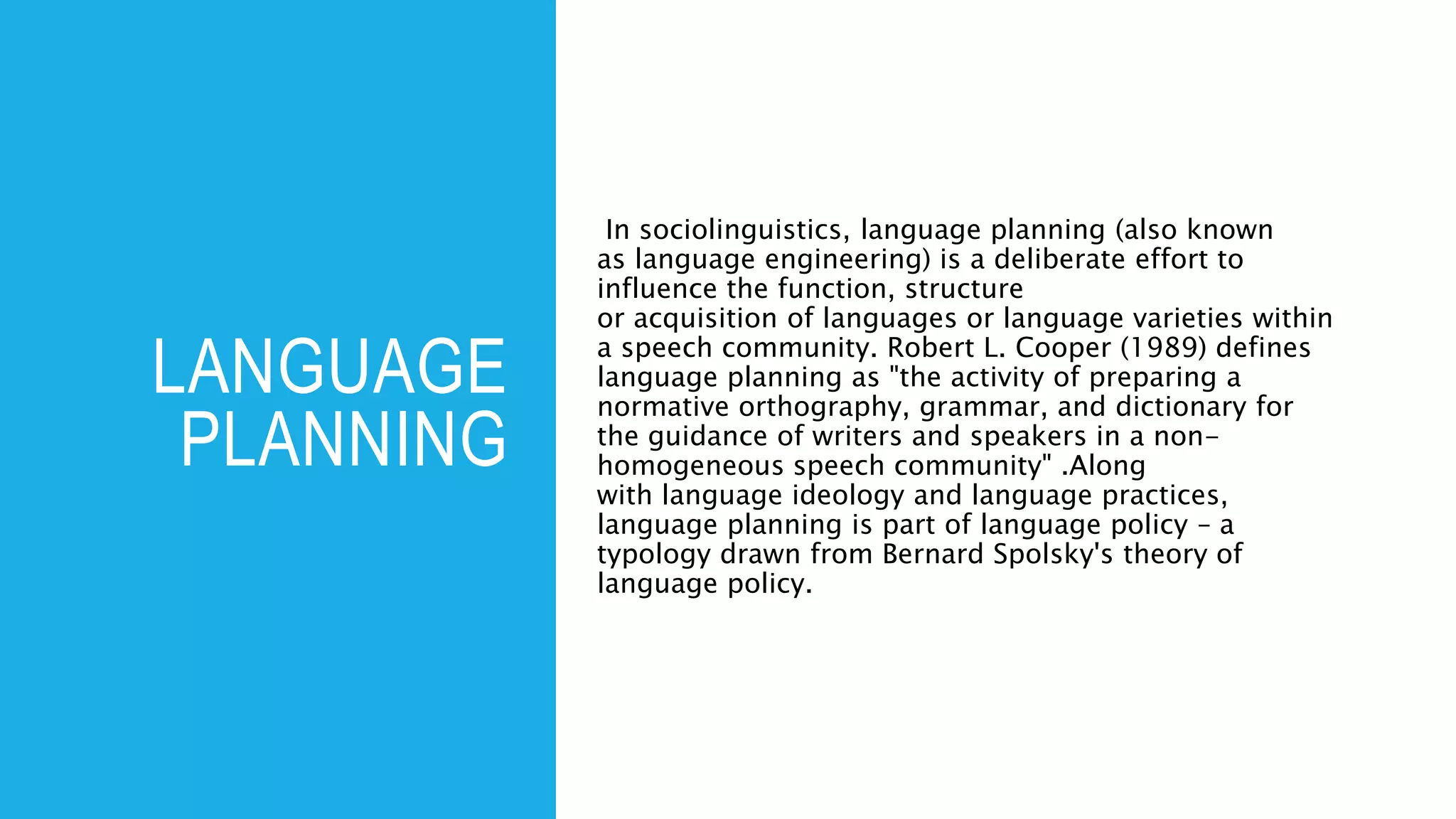 LANGUAGE PLANNING

In sociolinguistics, language planning (also known as language engineering) is a deliberate effort to influence the function, structure or acquisition of languages or language varieties within a speech community. Robert L. Cooper (1989) defines language planning as "the activity of preparing a normative orthography, grammar, and dictionary for the guidance of writers and speakers in a non-homogeneous speech community" .Along with language ideology and language practices, language planning is part of language policy – a typology drawn from Bernard Spolsky's theory of language policy.